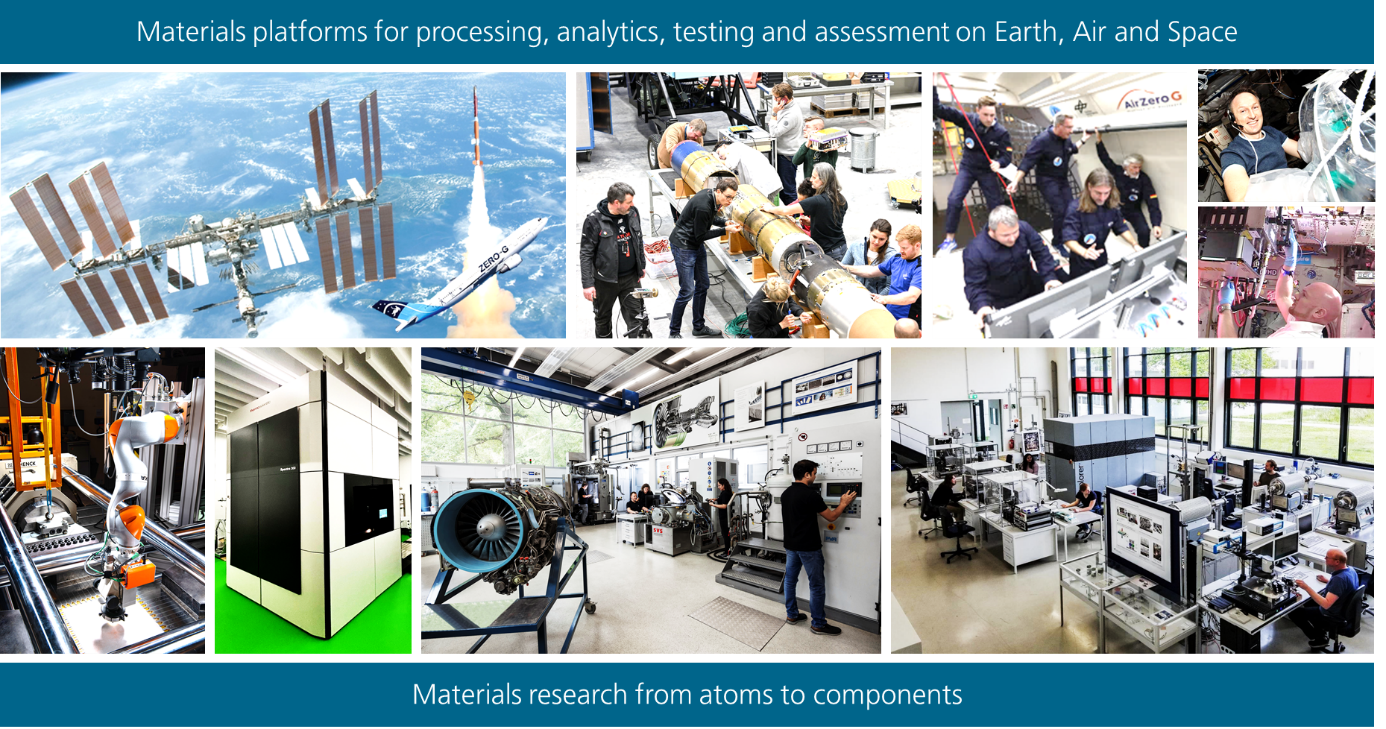 Materials platforms for processing, analytics, testing and assessment on Earth, Air and Space

ZERO-G

AirZero G

Materials research from atoms to components